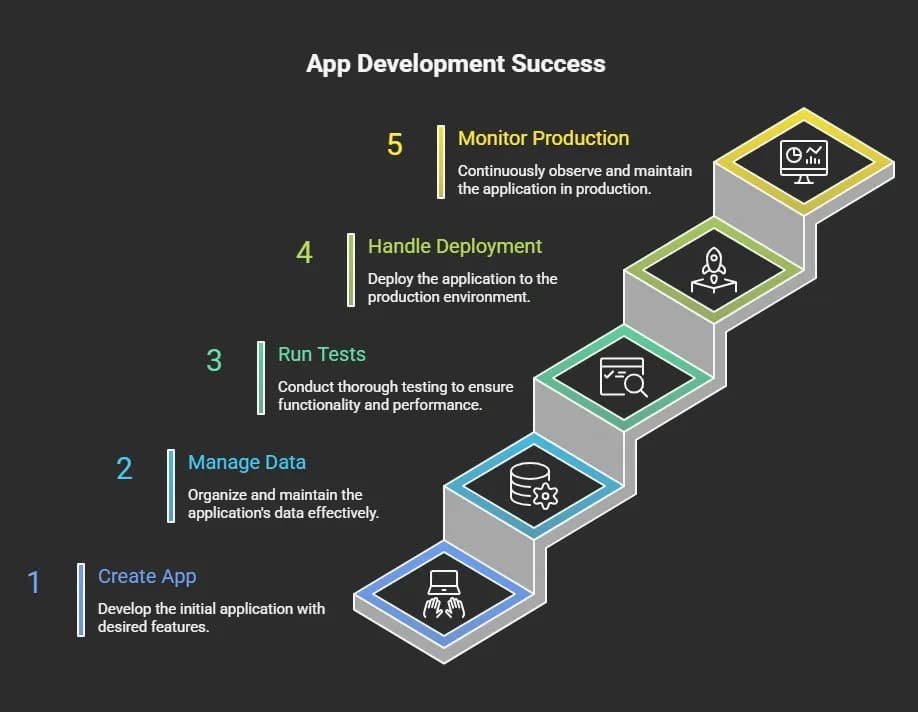 App Development Success

5 Monitor Production

Continuously observe and maintain the application in production.

4 Handle Deployment

Deploy the application to the production environment.

3 Run Tests

Conduct thorough testing to ensure functionality and performance.

2 Manage Data

Organize and maintain the application's data effectively.

1 Create App

Develop the initial application with desired features.